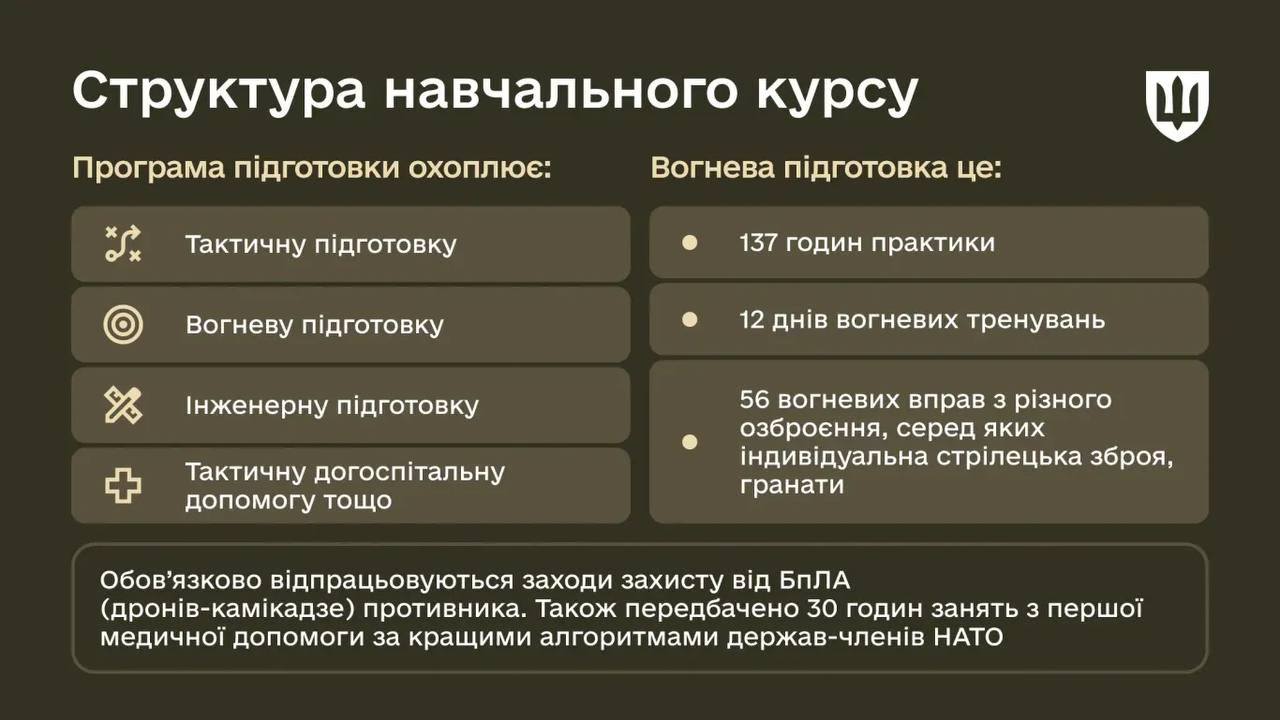 Структура навчального курсу

Програма підготовки охоплює:

Тактичну підготовку

Вогневу підготовку

Інженерну підготовку

Тактичну догоспітальну допомогу тощо

Вогнева підготовка це:

137 годин практики

12 днів вогневих тренувань

56 вогневих вправ з різного озброєння, серед яких індивідуальна стрілецька зброя, гранати

Обов'язково відпрацьовуються заходи захисту від БпЛА (дронів-камікадзе) противника. Також передбачено 30 годин занять з першої медичної допомоги за кращими алгоритмами держав-членів НАТО